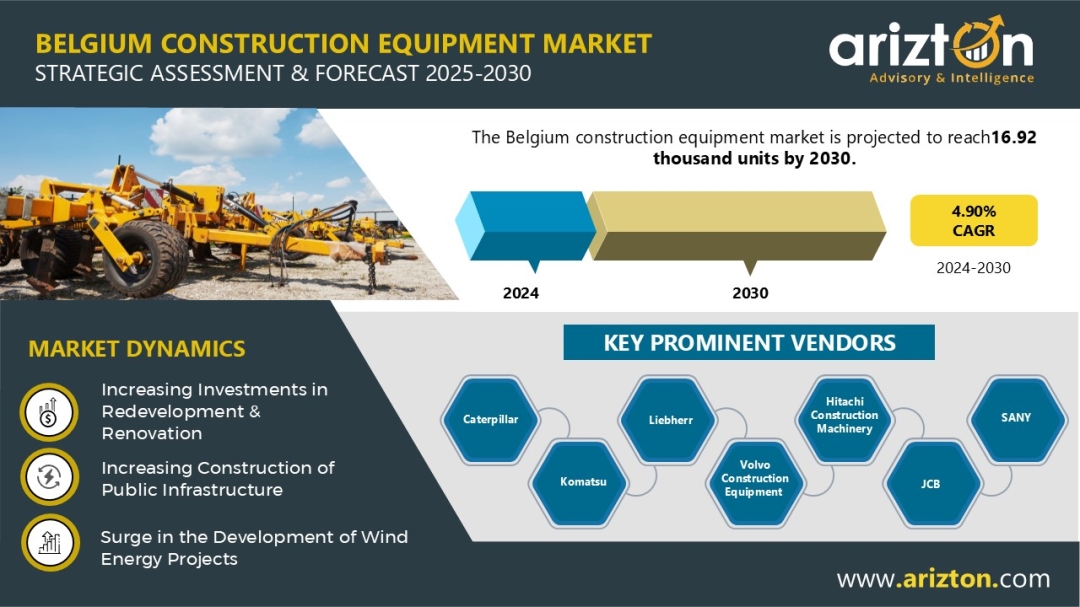 BELGIUM CONSTRUCTION EQUIPMENT MARKET
STRATEGIC ASSESSMENT & FORECAST 2025-2030

arizton
Advisory & Intelligence

The Belgium construction equipment market is projected to reach16.92 thousand units by 2030.

2024

2030

4.90%
CAGR

2024-2030

MARKET DYNAMICS

Increasing Investments in Redevelopment & Renovation

Increasing Construction of Public Infrastructure

Surge in the Development of Wind Energy Projects

KEY PROMINENT VENDORS

Caterpillar

Komatsu

Liebherr

Volvo Construction Equipment

Hitachi Construction Machinery

JCB

SANY

www.arizton.com